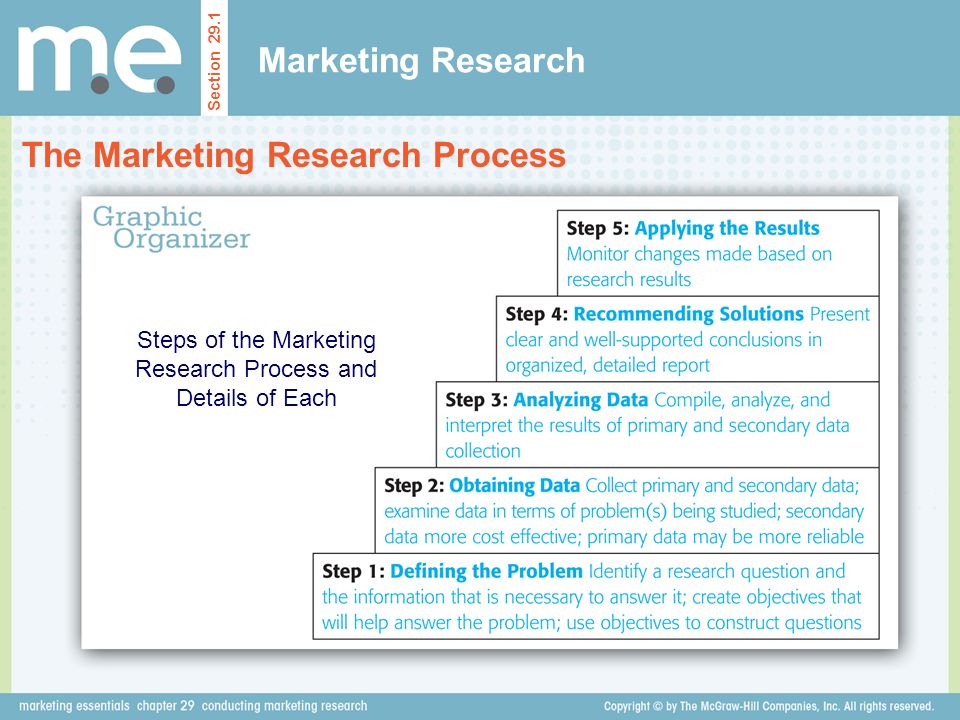 m.e.

Section 29.1

Marketing Research

The Marketing Research Process

Graphic Organizer

Steps of the Marketing Research Process and Details of Each

Step 5: Applying the Results Monitor changes made based on research results

Step 4: Recommending Solutions Present clear and well-supported conclusions in organized, detailed report

Step 3: Analyzing Data Compile, analyze, and interpret the results of primary and secondary data collection

Step 2: Obtaining Data Collect primary and secondary data; examine data in terms of problem(s) being studied; secondary data more cost effective; primary data may be more reliable

Step 1: Defining the Problem Identify a research question and the information that is necessary to answer it; create objectives that will help answer the problem; use objectives to construct questions

marketing essentials chapter 29 conducting marketing research

Copyright © by The McGraw-Hill Companies, Inc. All rights reserved.